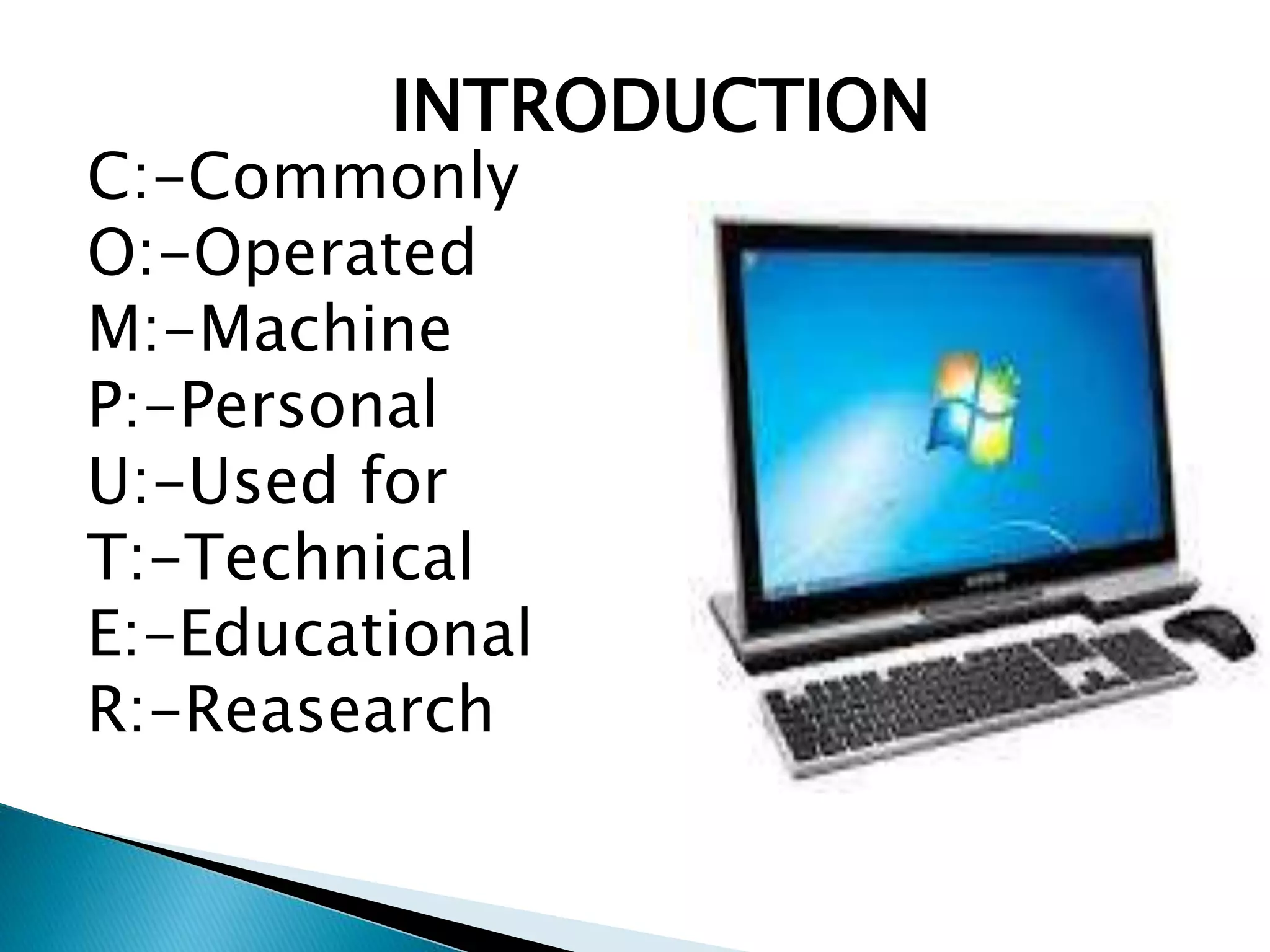 INTRODUCTION

C:-Commonly
O:-Operated
M:-Machine
P:-Personal
U:-Used for
T:-Technical
E:-Educational
R:-Reasearch